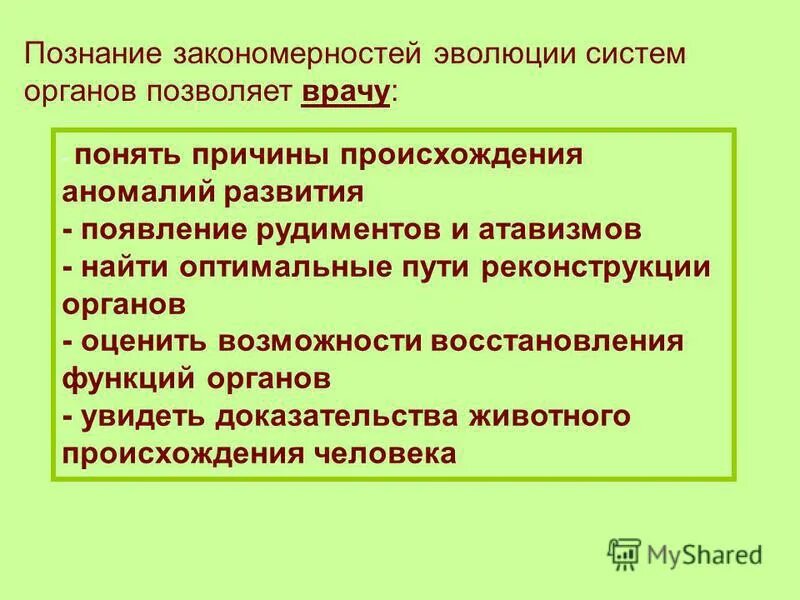 Познание закономерностей эволюции систем органов позволяет врачу:

понять причины происхождения аномалий развития
- появление рудиментов и атавизмов
- найти оптимальные пути реконструкции органов
- оценить возможности восстановления функций органов
- увидеть доказательства животного происхождения человека

MyShared